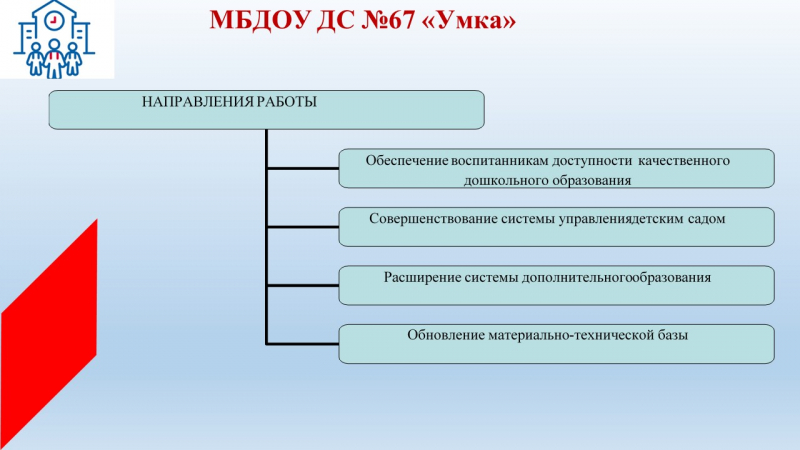 МБДОУ ДС №67 «Умка»

НАПРАВЛЕНИЯ РАБОТЫ

Обеспечение воспитанникам доступности качественного дошкольного образования

Совершенствование системы управлениядетским садом

Расширение системы дополнительногообразования

Обновление материально-технической базы